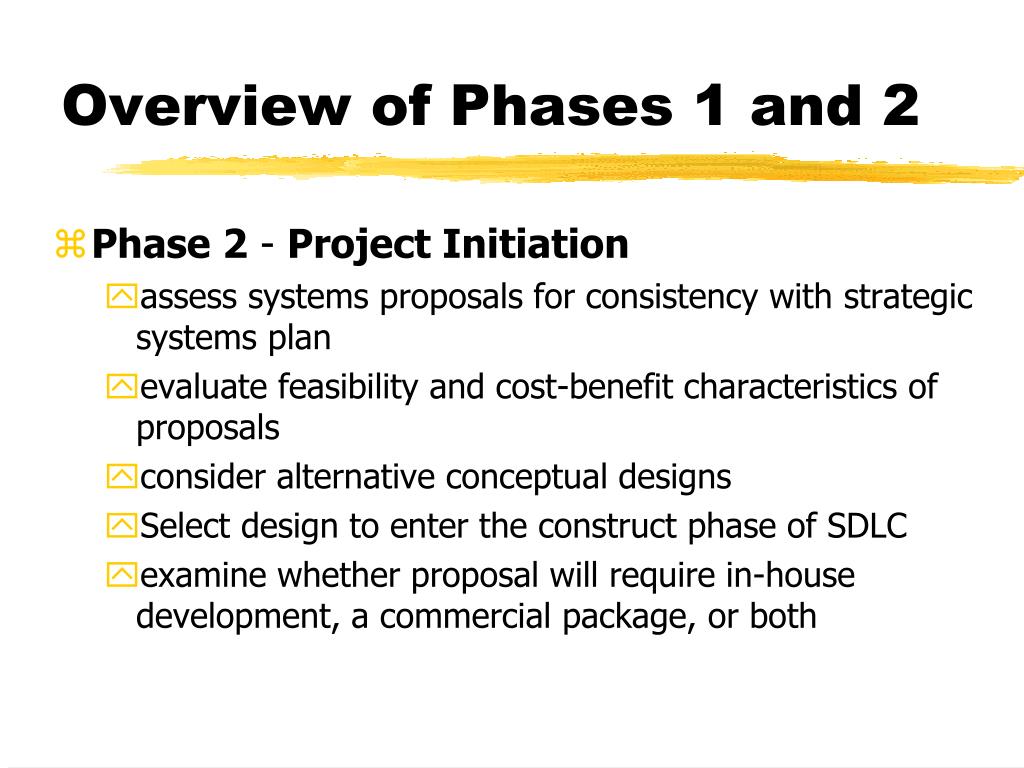 Overview of Phases 1 and 2

Phase 2 - Project Initiation

assess systems proposals for consistency with strategic systems plan

evaluate feasibility and cost-benefit characteristics of proposals

consider alternative conceptual designs

Select design to enter the construct phase of SDLC

examine whether proposal will require in-house development, a commercial package, or both